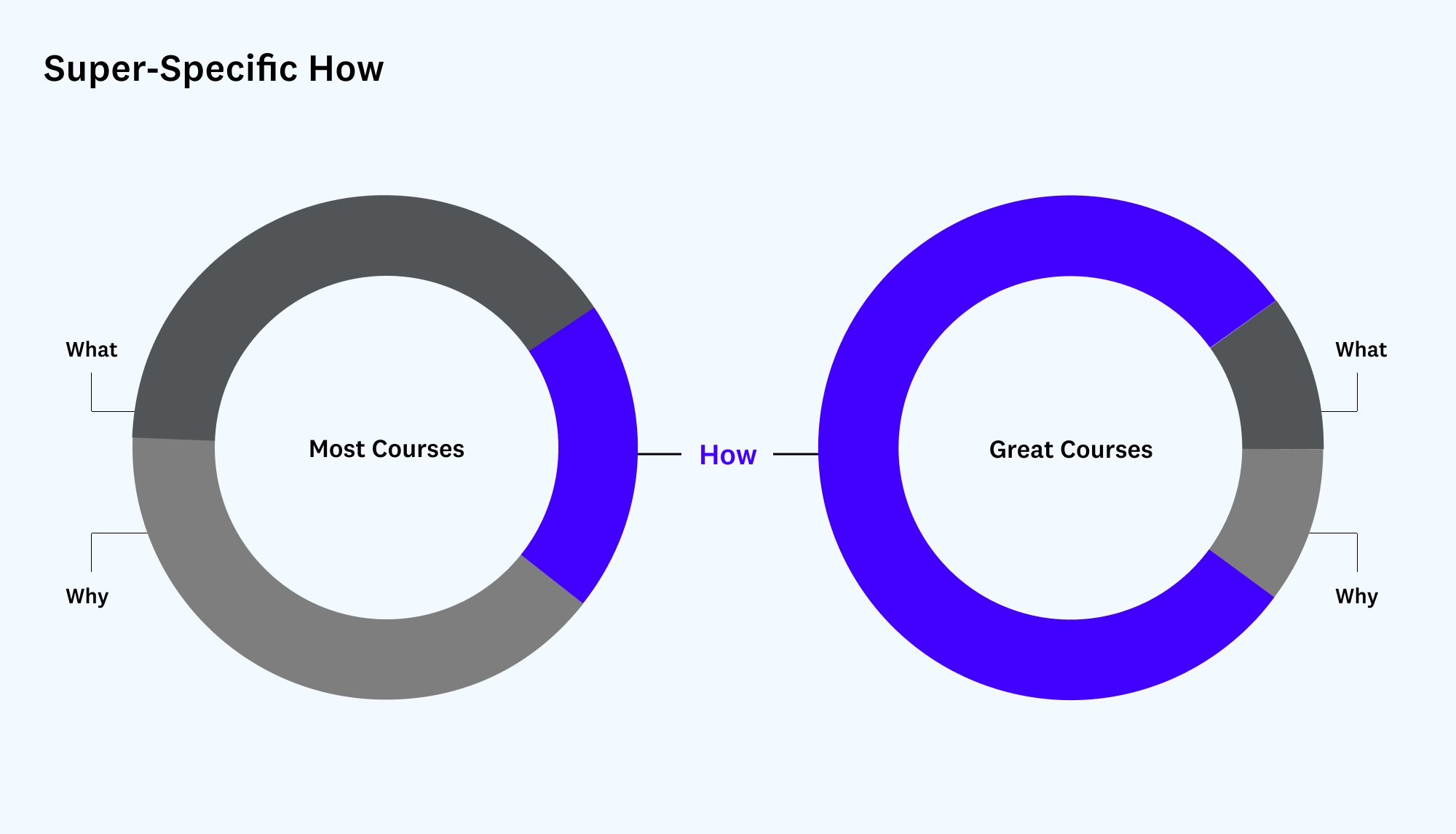 Super-Specific How

What

Why

Most Courses

How

Great Courses

What

Why